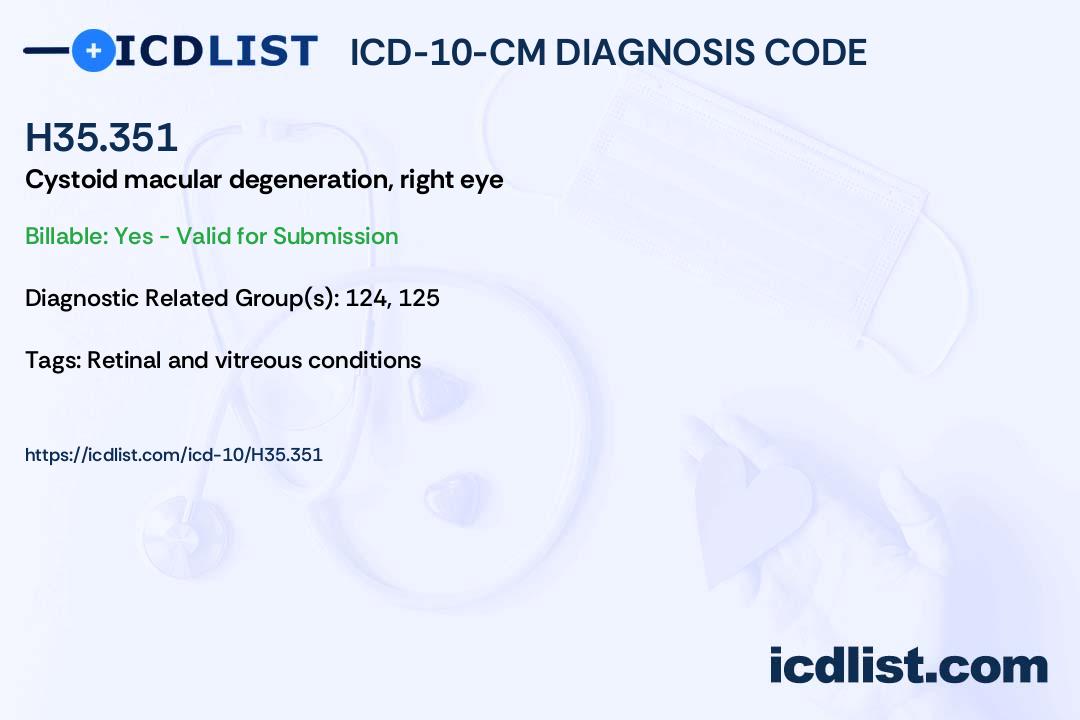 ICDLIST ICD-10-CM DIAGNOSIS CODE

H35.351

Cystoid macular degeneration, right eye

Billable: Yes - Valid for Submission

Diagnostic Related Group(s): 124, 125

Tags: Retinal and vitreous conditions

https://icdlist.com/icd-10/H35.351

icdlist.com